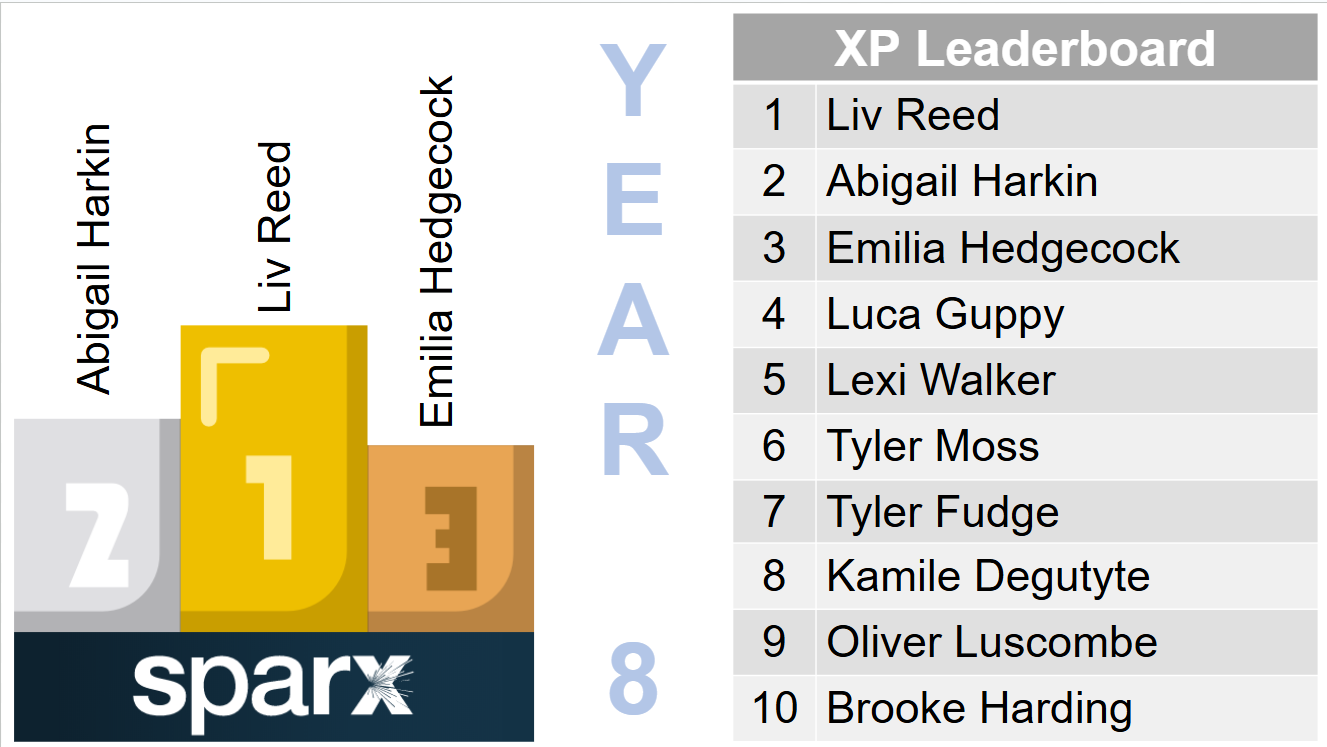 Abigail Harkin
Liv Reed
Emilia Hedgecock

2
1
3

sparx

YEAR 8

| XP Leaderboard | |
|---|---|
| 1 | Liv Reed |
| 2 | Abigail Harkin |
| 3 | Emilia Hedgecock |
| 4 | Luca Guppy |
| 5 | Lexi Walker |
| 6 | Tyler Moss |
| 7 | Tyler Fudge |
| 8 | Kamile Degutyte |
| 9 | Oliver Luscombe |
| 10 | Brooke Harding |